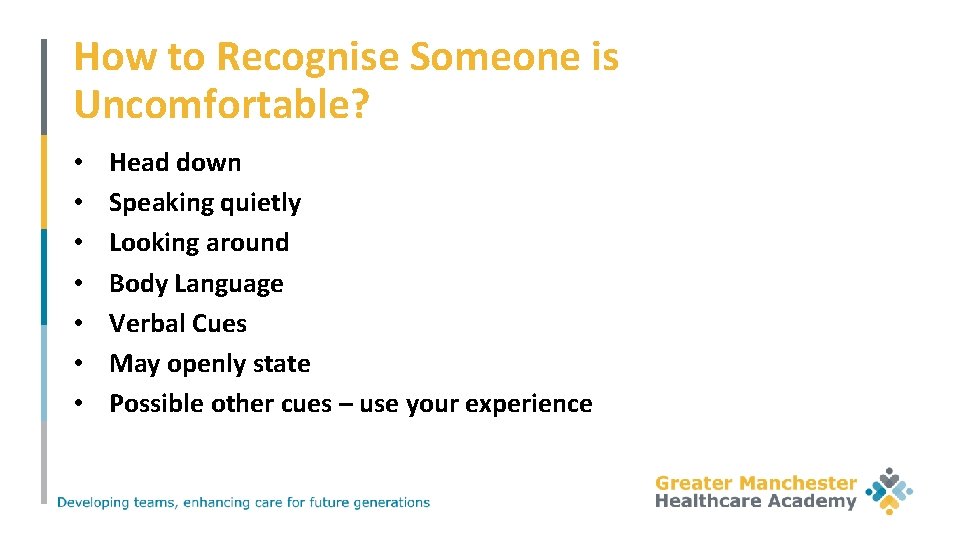 How to Recognise Someone is Uncomfortable?

• Head down
• Speaking quietly
• Looking around
• Body Language
• Verbal Cues
• May openly state
• Possible other cues – use your experience

Developing teams, enhancing care for future generations

Greater Manchester
Healthcare Academy